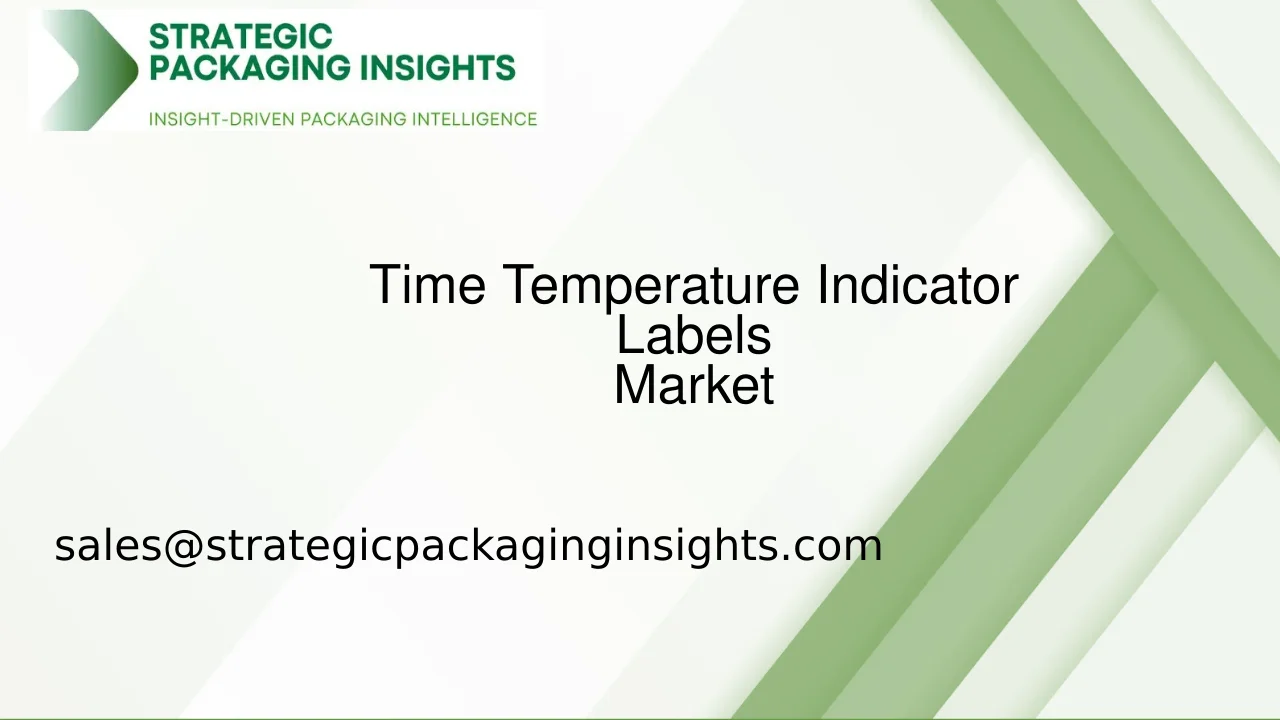 STRATEGIC PACKAGING INSIGHTS
INSIGHT-DRIVEN PACKAGING INTELLIGENCE

Time Temperature Indicator Labels Market

sales@strategicpackaginginsights.com